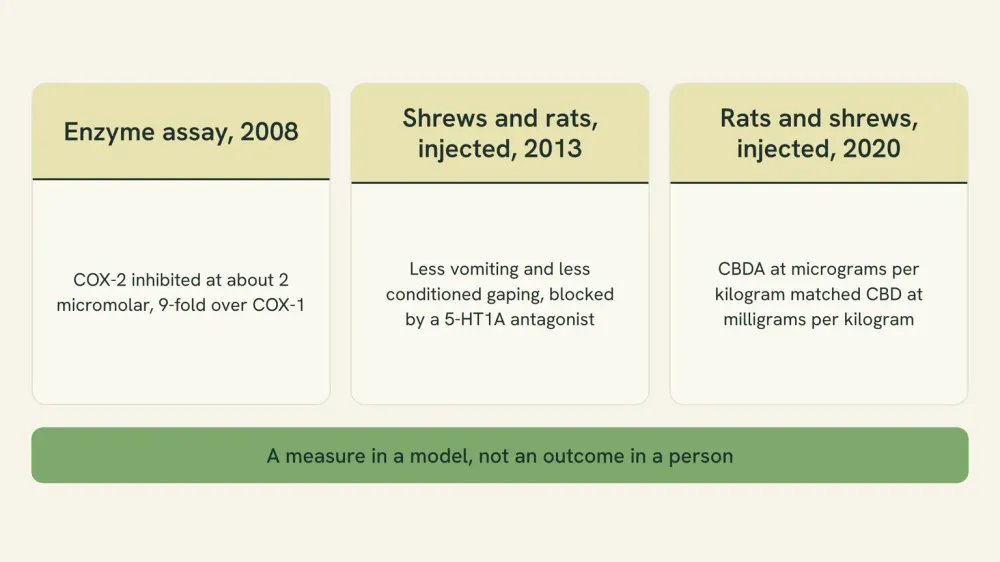 Enzyme assay, 2008

COX-2 inhibited at about 2 micromolar, 9-fold over COX-1

Shrews and rats, injected, 2013

Less vomiting and less conditioned gaping, blocked by a 5-HT1A antagonist

Rats and shrews, injected, 2020

CBDA at micrograms per kilogram matched CBD at milligrams per kilogram

A measure in a model, not an outcome in a person